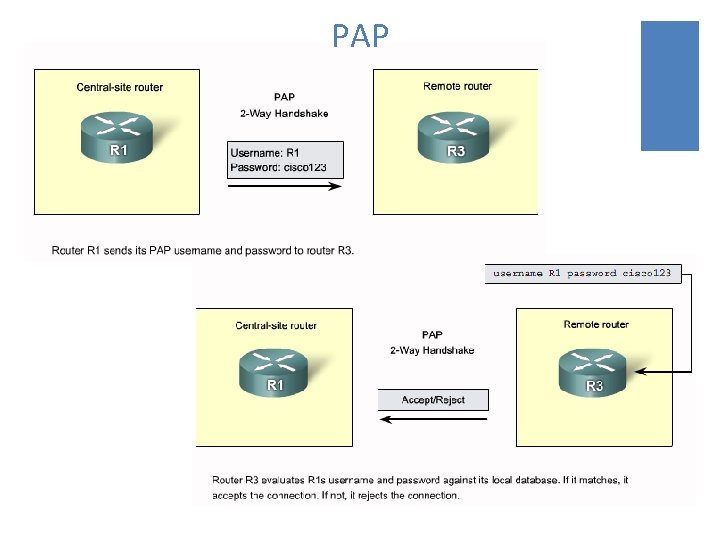 PAP

Central-site router

R1

PAP
2-Way Handshake

Username: R1
Password: cisco123

Remote router

R3

Router R1 sends its PAP username and password to router R3.

username R1 password cisco123

Central-site router

R1

PAP
2-Way Handshake

Accept/Reject

Remote router

R3

Router R3 evaluates R1s username and password against its local database. If it matches, it accepts the connection. If not, it rejects the connection.